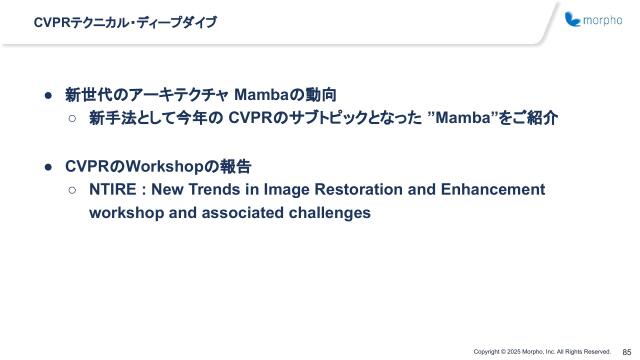 CVPRテクニカル・ディープダイブ

morpho

● 新世代のアーキテクチャ Mambaの動向

○ 新手法として今年の CVPRのサブトピックとなった ”Mamba”をご紹介

● CVPRのWorkshopの報告

○ NTIRE : New Trends in Image Restoration and Enhancement workshop and associated challenges

Copyright © 2025 Morpho, Inc. All Rights Reserved. 85